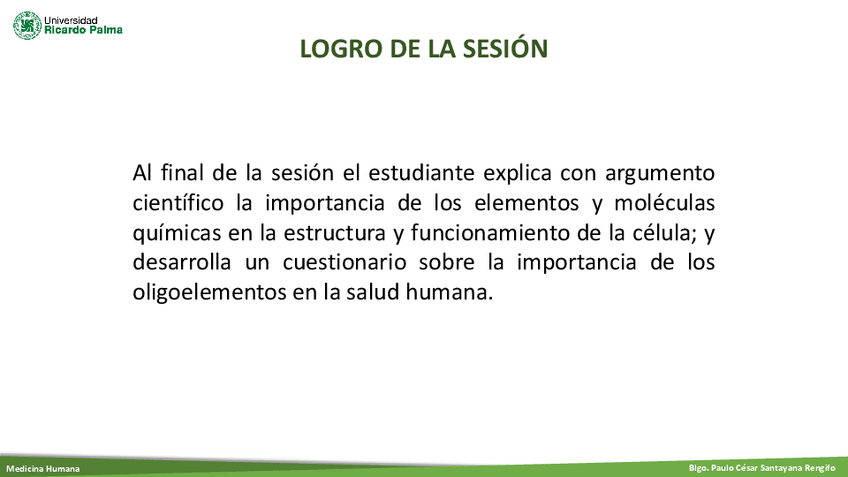 Universidad
Ricardo Palma

LOGRO DE LA SESIÓN

Al final de la sesión el estudiante explica con argumento científico la importancia de los elementos y moléculas químicas en la estructura y funcionamiento de la célula; y desarrolla un cuestionario sobre la importancia de los oligoelementos en la salud humana.

Medicina Humana

Blgo. Paulo César Santayana Rengifo